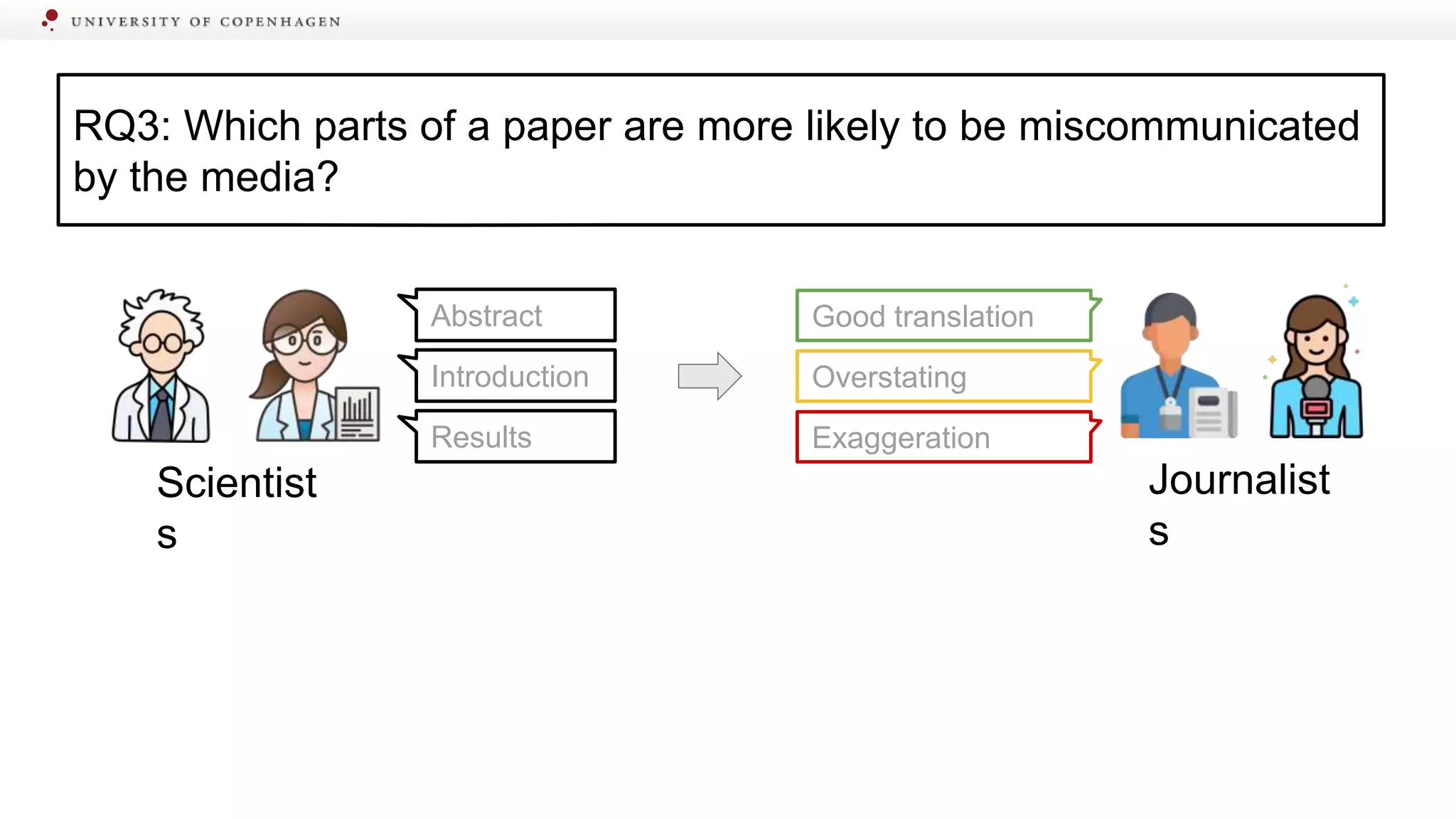 UNIVERSITY OF COPENHAGEN

RQ3: Which parts of a paper are more likely to be miscommunicated by the media?

Abstract

Introduction

Results

Scientists

Good translation

Overstating

Exaggeration

Journalists